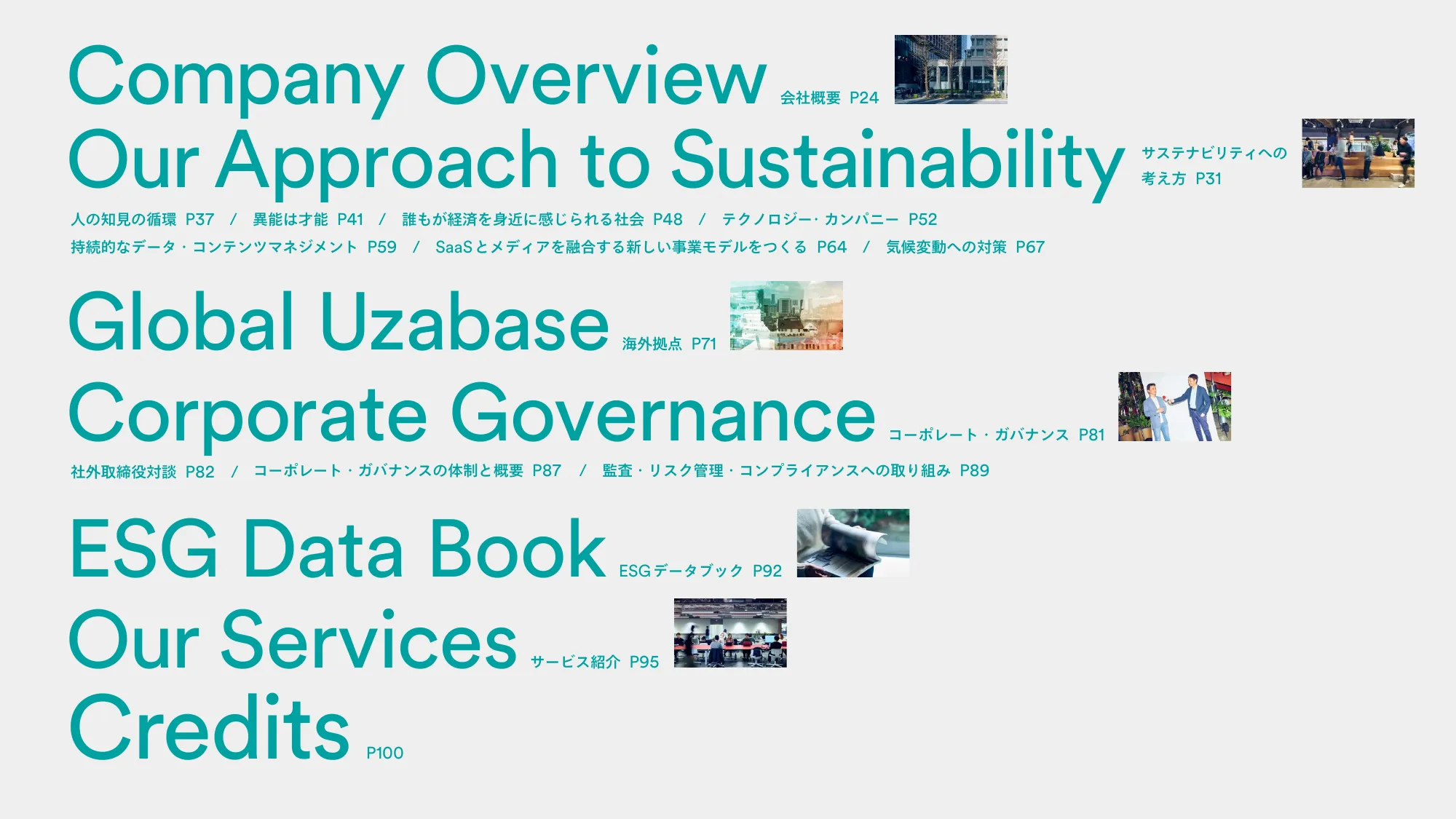 Company Overview 会社概要 P24

Our Approach to Sustainability サステナビリティへの考え方 P31

人の知見の循環 P37 / 異能は才能 P41 / 誰もが経済を身近に感じられる社会 P48 / テクノロジー・カンパニー P52
持続的なデータ・コンテンツマネジメント P59 / SaaSとメディアを融合する新しい事業モデルをつくる P64 / 気候変動への対策 P67

Global Uzabase 海外拠点 P71

Corporate Governance コーポレート・ガバナンス P81

社外取締役対談 P82 / コーポレート・ガバナンスの体制と概要 P87 / 監査・リスク管理・コンプライアンスへの取り組み P89

ESG Data Book ESGデータブック P92

Our Services サービス紹介 P95

Credits P100